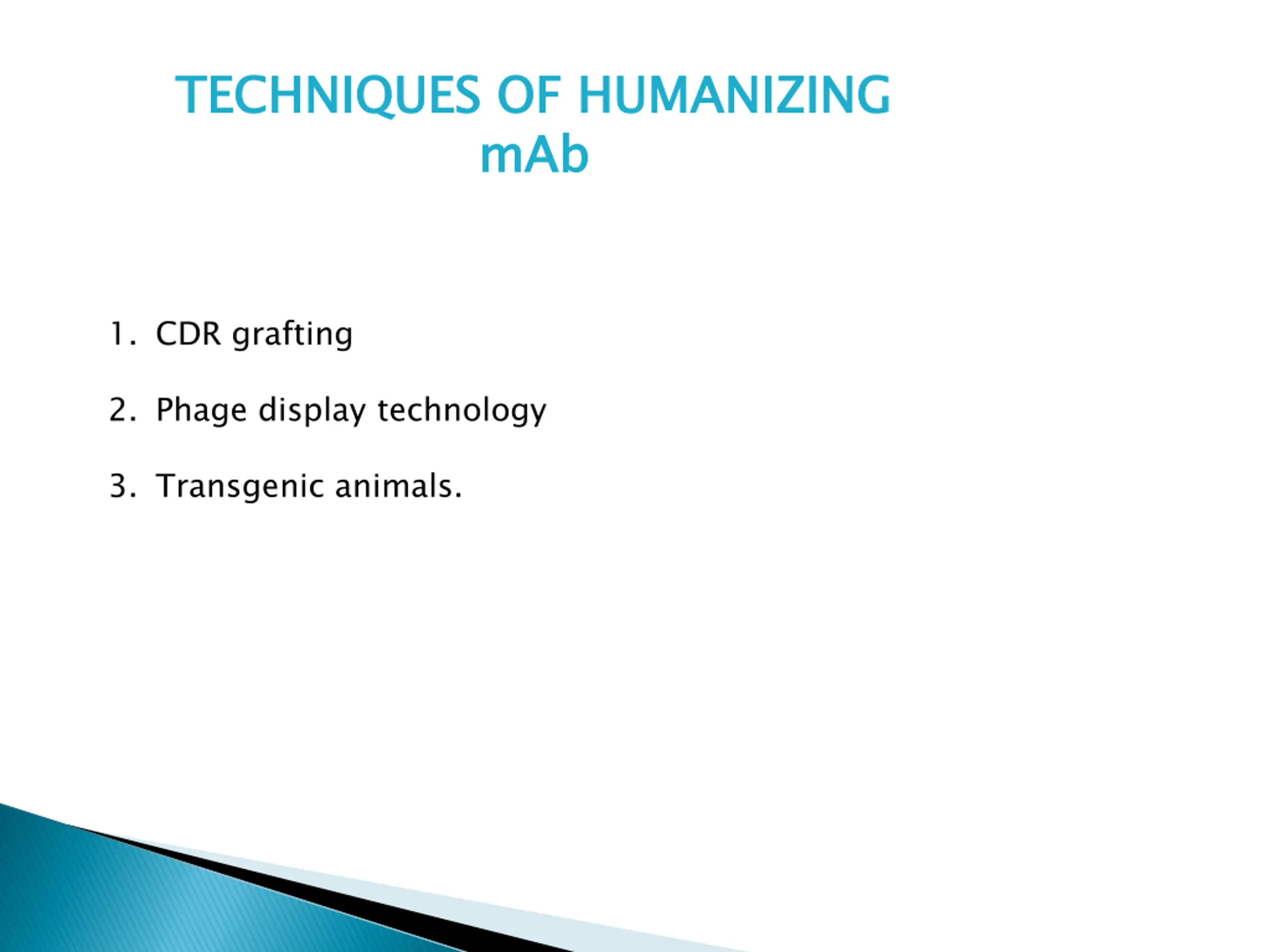 TECHNIQUES OF HUMANIZING mAb

1. CDR grafting

2. Phage display technology

3. Transgenic animals.